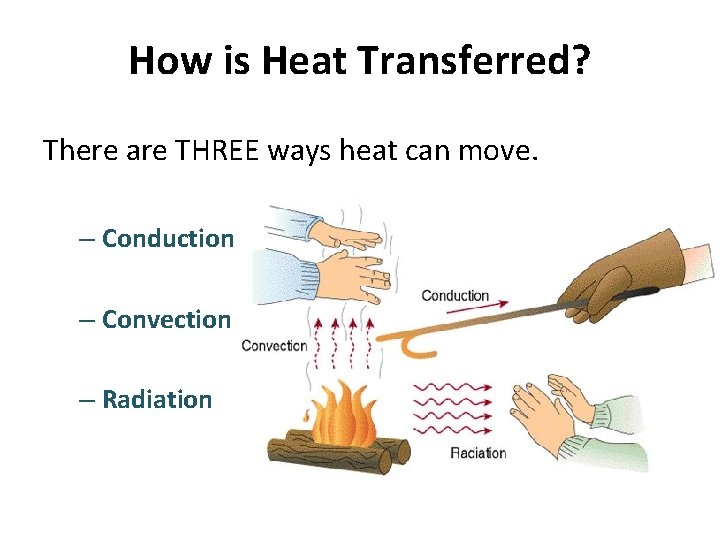 How is Heat Transferred?

There are THREE ways heat can move.

– Conduction

– Convection

– Radiation

Conduction

Convection

Radiation